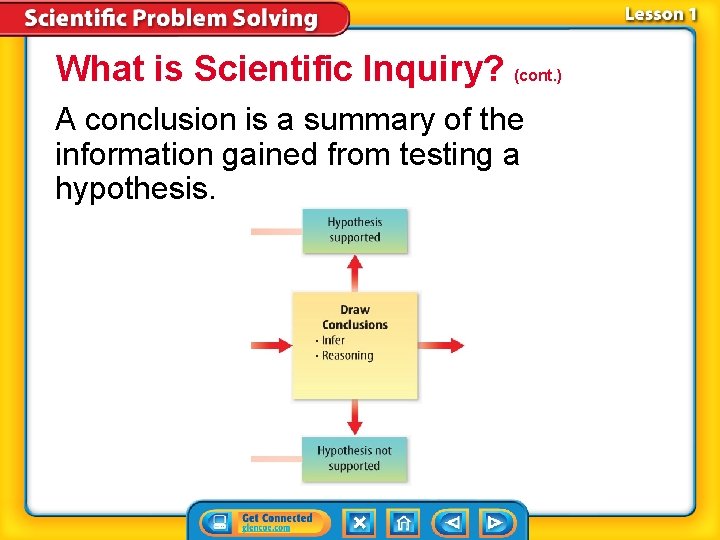 Scientific Problem Solving

Lesson 1

What is Scientific Inquiry? (cont.)

A conclusion is a summary of the information gained from testing a hypothesis.

Hypothesis supported

Draw Conclusions
• Infer
• Reasoning

Hypothesis not supported

Get Connected
glencoe.com